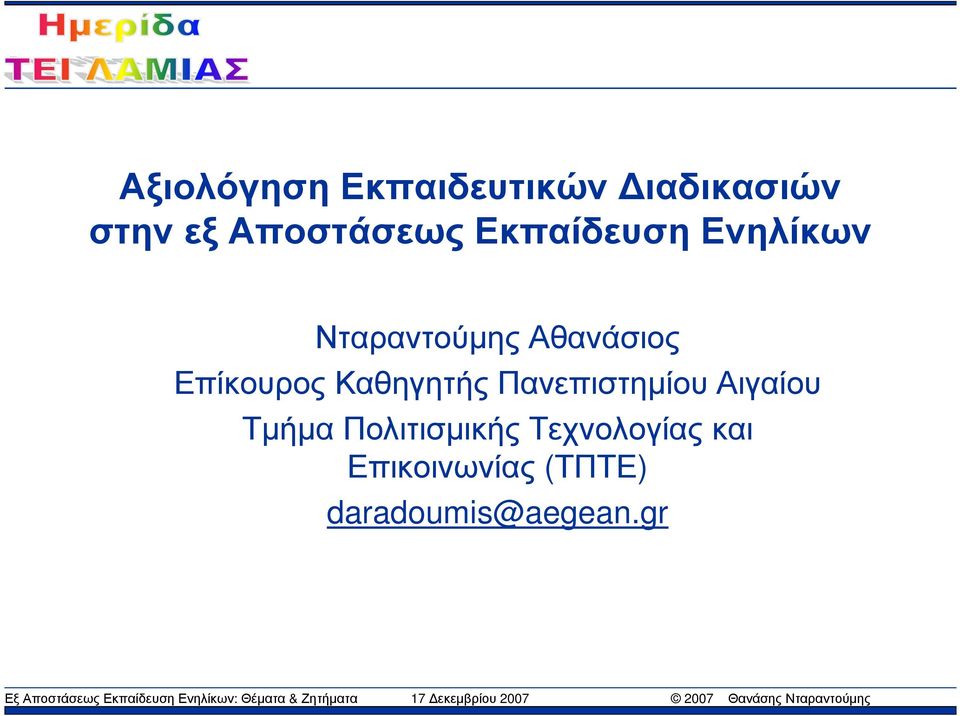 Ημερίδα
ΤΕΙ ΛΑΜΙΑΣ

Αξιολόγηση Εκπαιδευτικών Διαδικασιών στην εξ Αποστάσεως Εκπαίδευση Ενηλίκων

Νταραντούμης Αθανάσιος
Επίκουρος Καθηγητής Πανεπιστημίου Αιγαίου
Τμήμα Πολιτισμικής Τεχνολογίας και Επικοινωνίας (ΤΠΤΕ)
daradoumis@aegean.gr

Εξ Αποστάσεως Εκπαίδευση Ενηλίκων: Θέματα & Ζητήματα 17 Δεκεμβρίου 2007 © 2007 Θανάσης Νταραντούμης